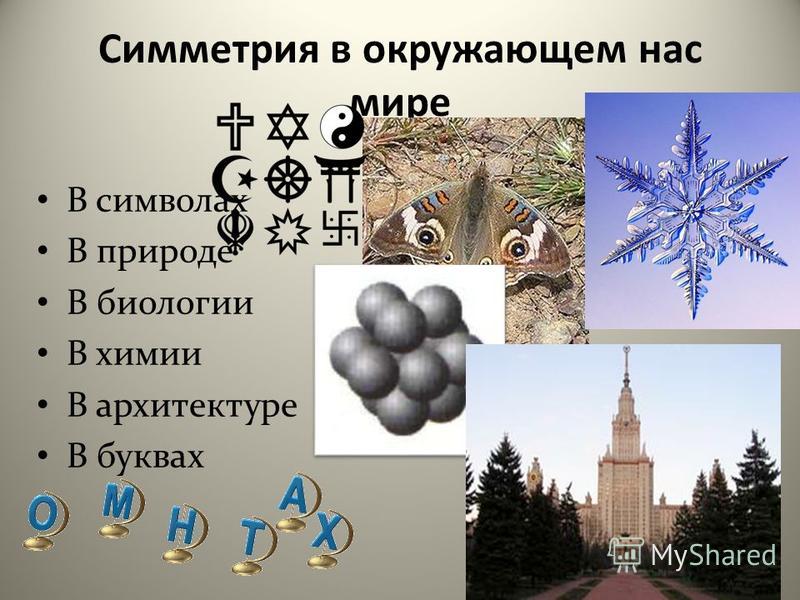 Симметрия в окружающем нас мире

• В символах
• В природе
• В биологии
• В химии
• В архитектуре
• В буквах

О М Н Т А Х

MyShared